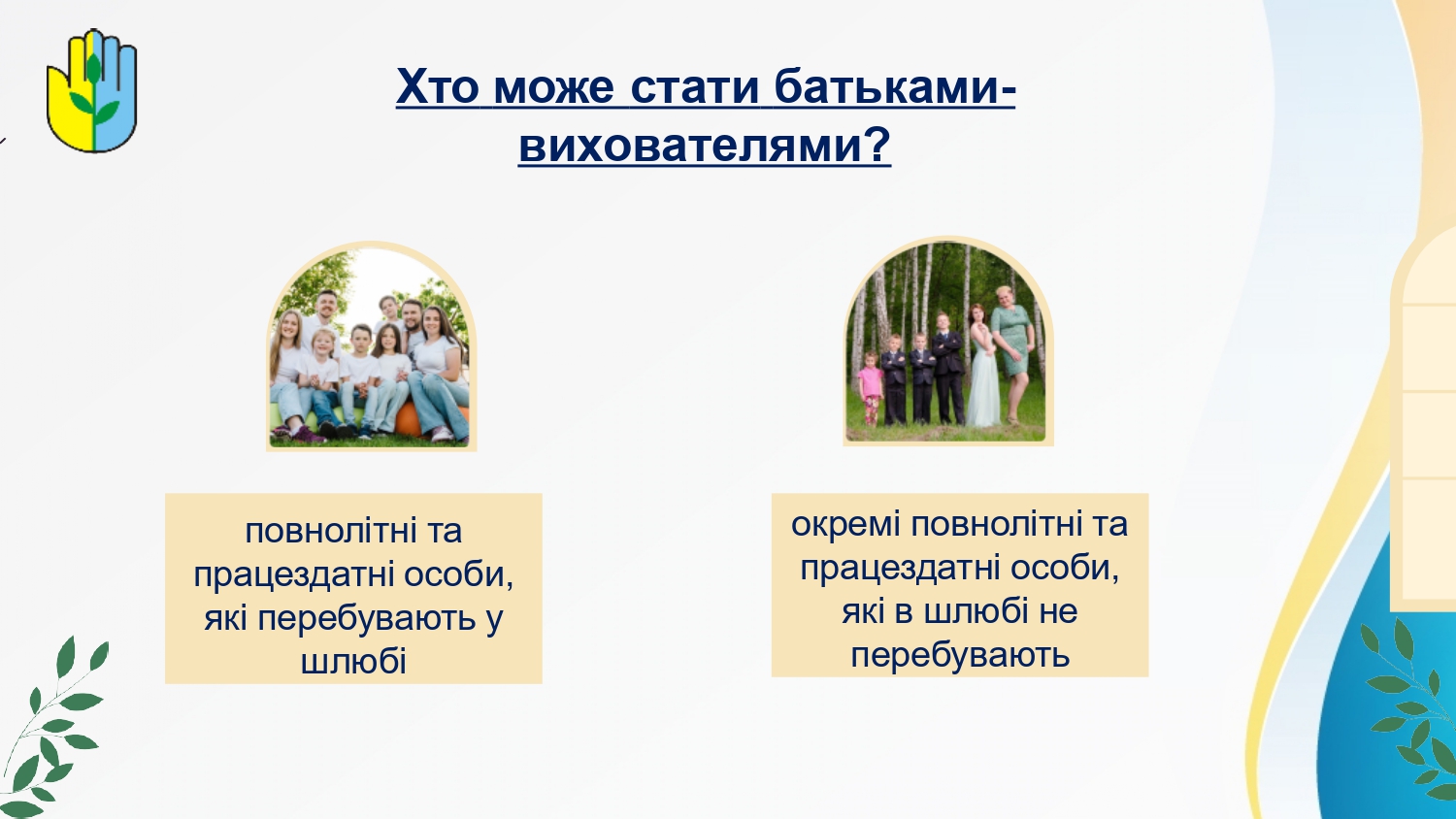 Хто може стати батьками-вихователями?

повнолітні та працездатні особи, які перебувають у шлюбі

окремі повнолітні та працездатні особи, які в шлюбі не перебувають